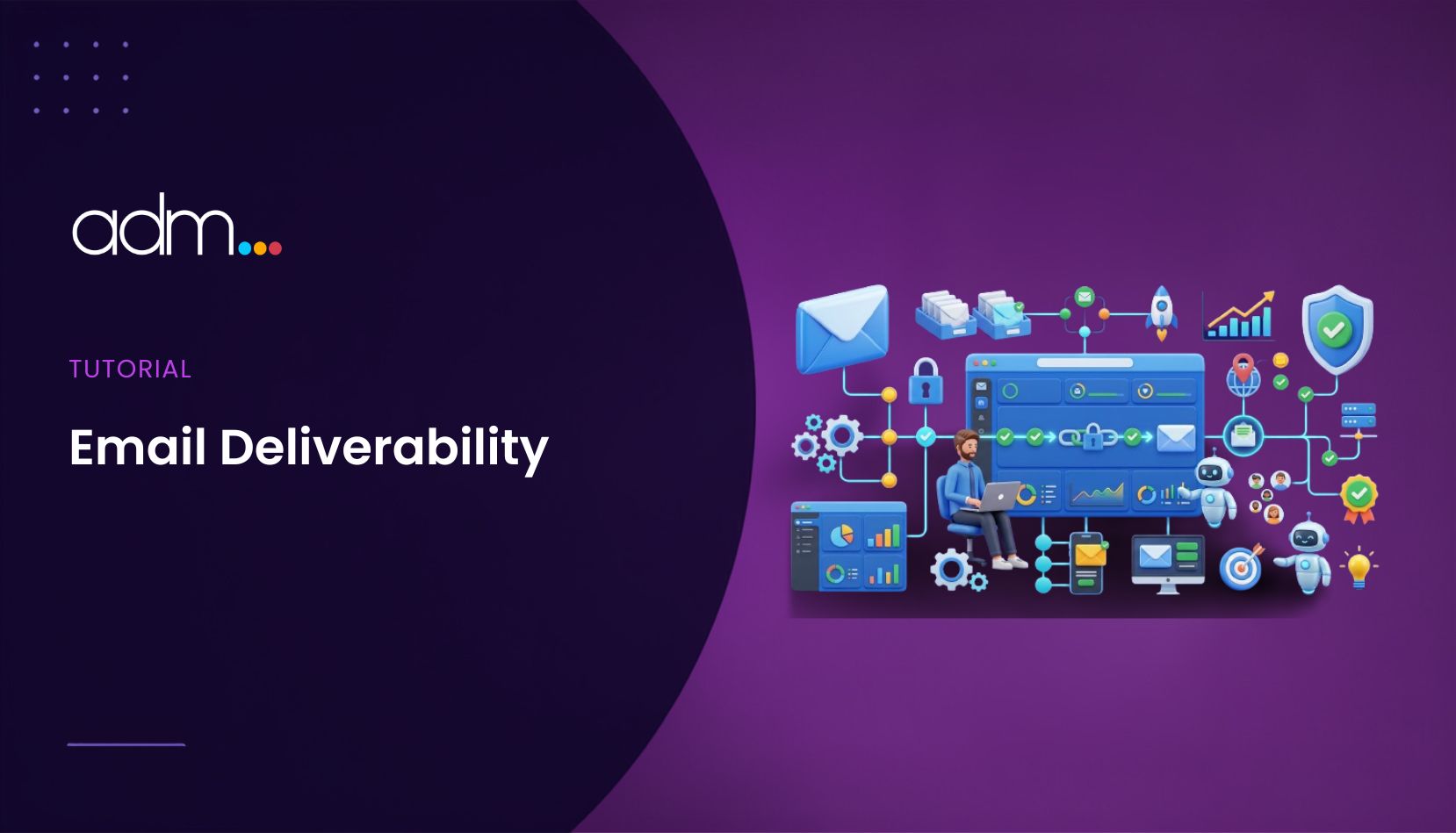 adm...

TUTORIAL

Email Deliverability